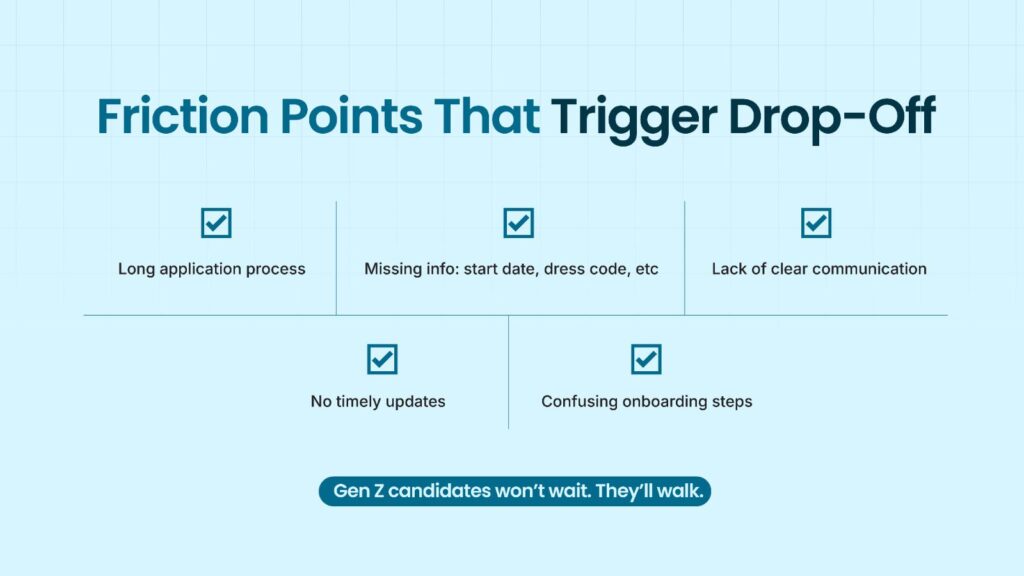 Friction Points That Trigger Drop-Off

Long application process

Missing info: start date, dress code, etc

Lack of clear communication

No timely updates

Confusing onboarding steps

Gen Z candidates won't wait. They'll walk.